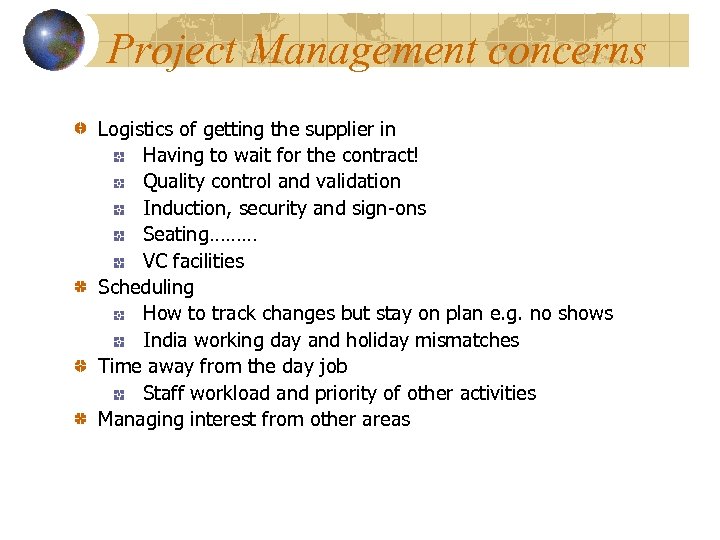 Project Management concerns

Logistics of getting the supplier in
Having to wait for the contract!
Quality control and validation
Induction, security and sign-ons
Seating………
VC facilities
Scheduling
How to track changes but stay on plan e.g. no shows
India working day and holiday mismatches
Time away from the day job
Staff workload and priority of other activities
Managing interest from other areas